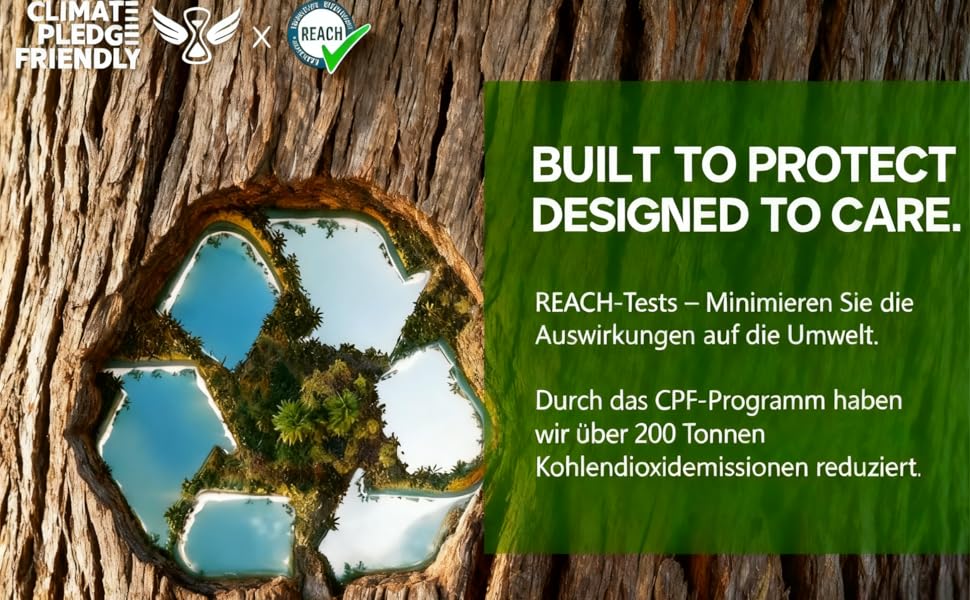 CLIMATE PLEDGE FRIENDLY

X

REACH

BUILT TO PROTECT DESIGNED TO CARE.

REACH-Tests – Minimieren Sie die Auswirkungen auf die Umwelt.

Durch das CPF-Programm haben wir über 200 Tonnen Kohlendioxidemissionen reduziert.